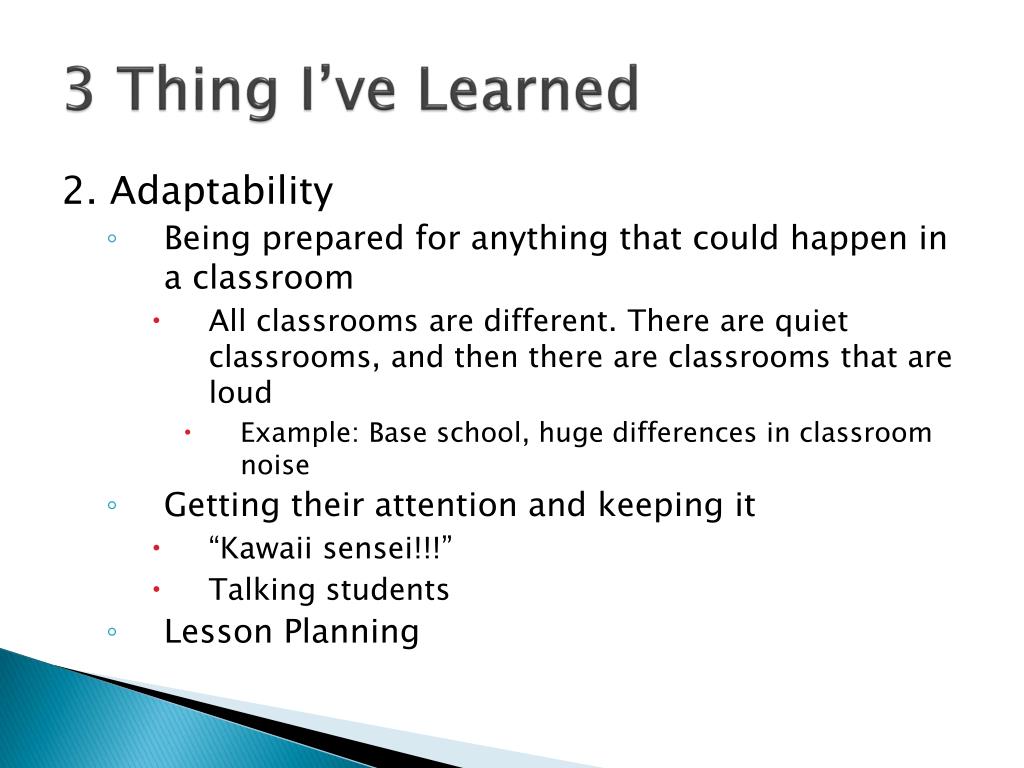 3 Thing I’ve Learned

2. Adaptability

◦ Being prepared for anything that could happen in a classroom

• All classrooms are different. There are quiet classrooms, and then there are classrooms that are loud

• Example: Base school, huge differences in classroom noise

◦ Getting their attention and keeping it

• “Kawaii sensei!!!”

• Talking students

◦ Lesson Planning